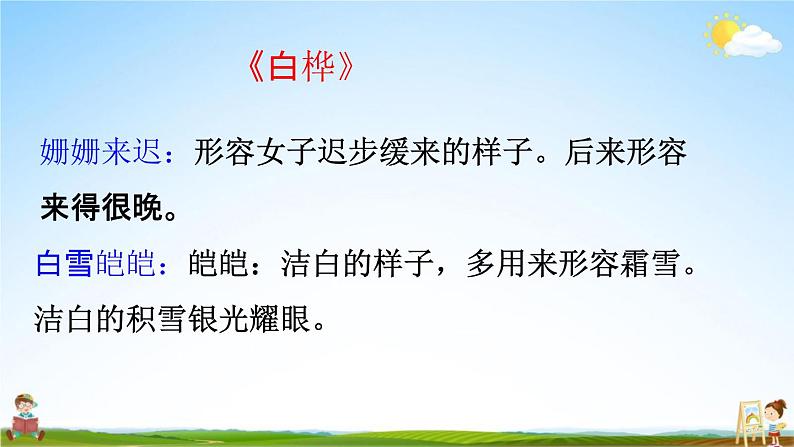 《白桦》

姗姗来迟：形容女子迟步缓来的样子。后来形容来得很晚。

白雪皑皑：皑皑：洁白的样子，多用来形容霜雪。洁白的积雪银光耀眼。